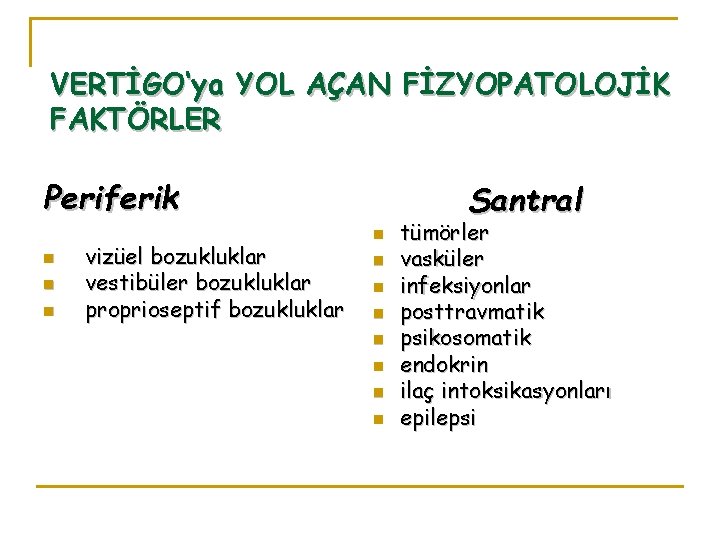 VERTİGO'ya YOL AÇAN FİZYOPATOLOJİK FAKTÖRLER

Periferik

- vizüel bozukluklar
- vestibüler bozukluklar
- proprioseptif bozukluklar

Santral

- tümörler
- vasküler
- infeksiyonlar
- posttravmatik
- psikosomatik
- endokrin
- ilaç intoksikasyonları
- epilepsi